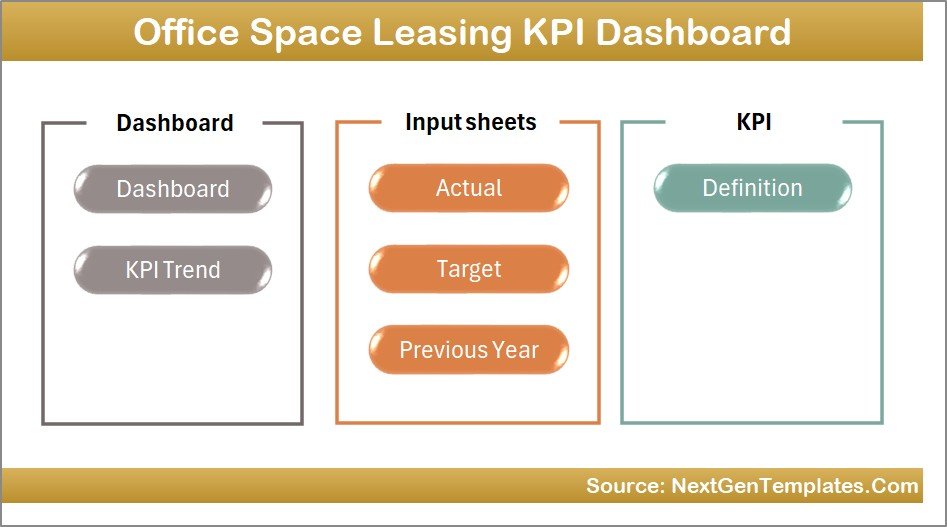 Office Space Leasing KPI Dashboard

Dashboard

Dashboard

KPI Trend

Input sheets

Actual

Target

Previous Year

KPI

Definition

Source: NextGenTemplates.Com